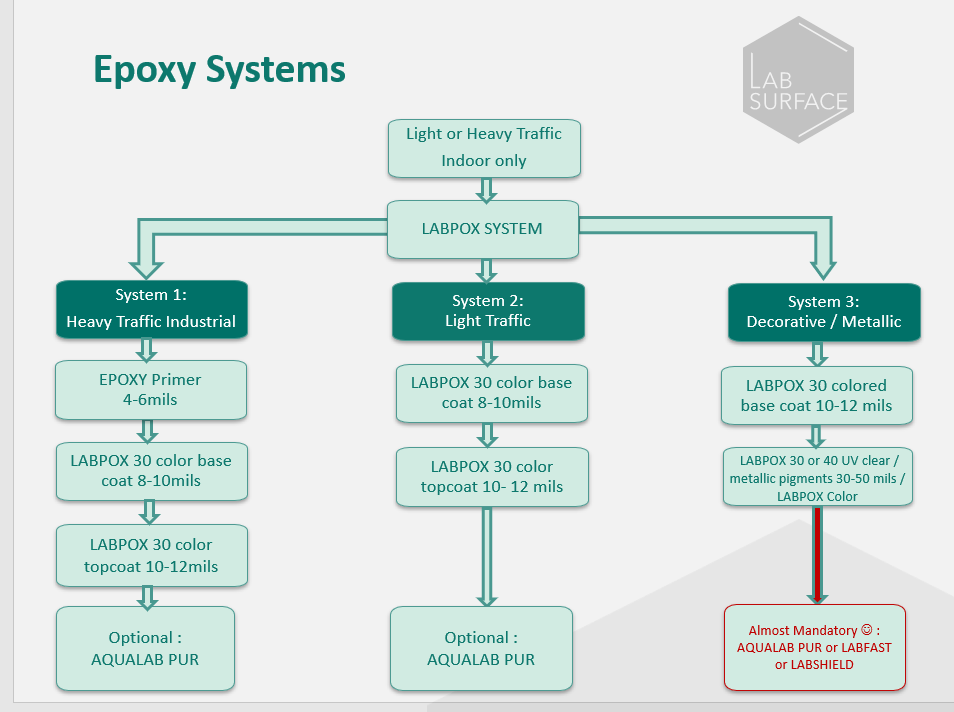 Epoxy Systems

LAB SURFACE

Light or Heavy Traffic
Indoor only

LABPOX SYSTEM

System 1:
Heavy Traffic Industrial

EPOXY Primer
4-6mils

LABPOX 30 color base coat 8-10mils

LABPOX 30 color topcoat 10-12mils

Optional :
AQUALAB PUR

System 2:
Light Traffic

LABPOX 30 color base coat 8-10mils

LABPOX 30 color topcoat 10- 12 mils

Optional :
AQUALAB PUR

System 3:
Decorative / Metallic

LABPOX 30 colored base coat 10-12 mils

LABPOX 30 or 40 UV clear / metallic pigments 30-50 mils / LABPOX Color

Almost Mandatory ☺ :
AQUALAB PUR or LABFAST or LABSHIELD